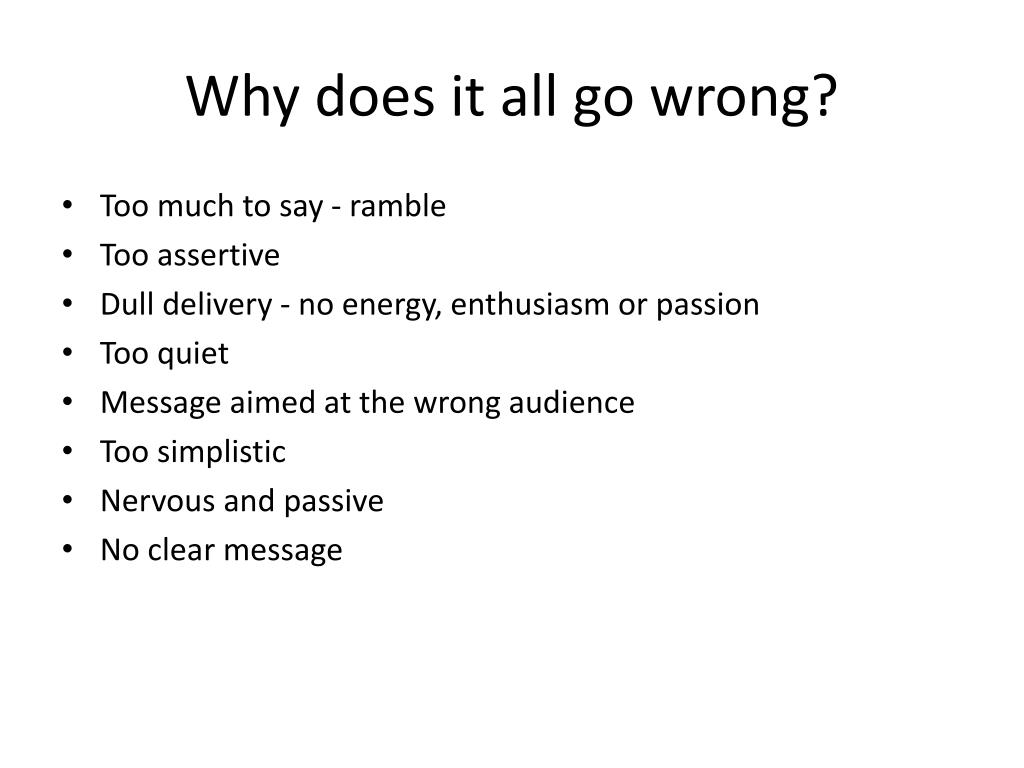 Why does it all go wrong?

• Too much to say - ramble
• Too assertive
• Dull delivery - no energy, enthusiasm or passion
• Too quiet
• Message aimed at the wrong audience
• Too simplistic
• Nervous and passive
• No clear message